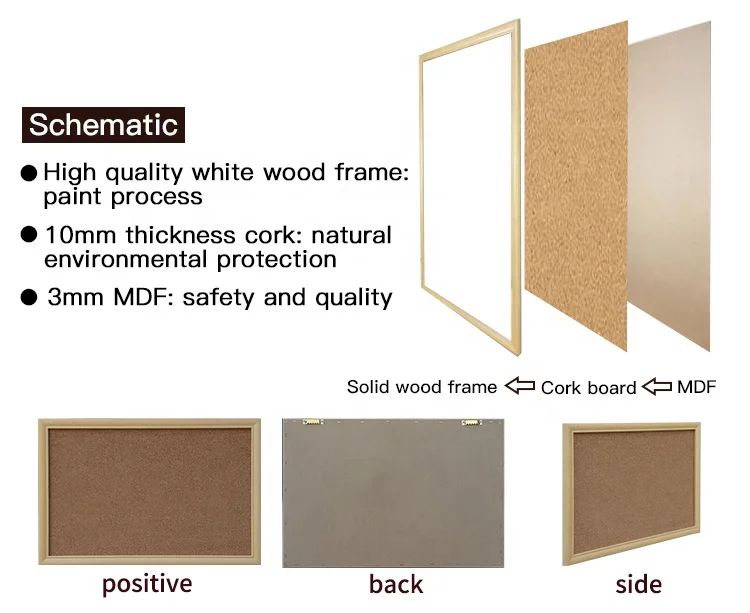 Schematic

● High quality white wood frame: paint process

● 10mm thickness cork: natural environmental protection

● 3mm MDF: safety and quality

Solid wood frame ⇦ Cork board ⇦ MDF

positive

back

side